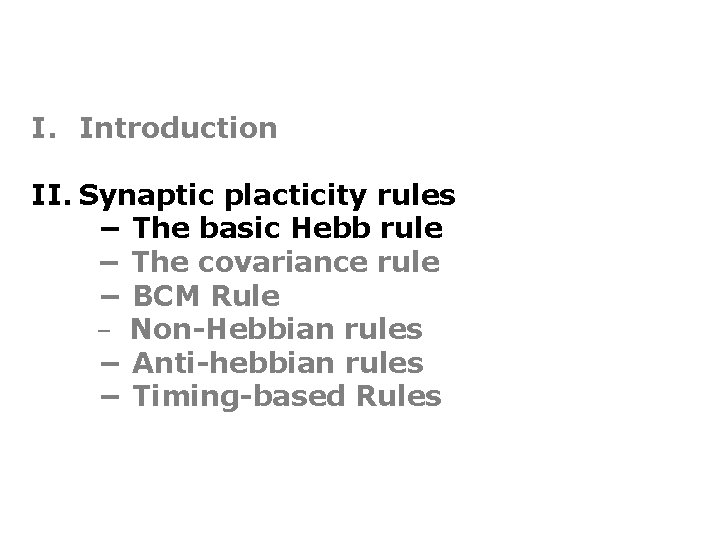 I. Introduction

II. Synaptic placticity rules
– The basic Hebb rule
– The covariance rule
– BCM Rule
– Non-Hebbian rules
– Anti-hebbian rules
– Timing-based Rules